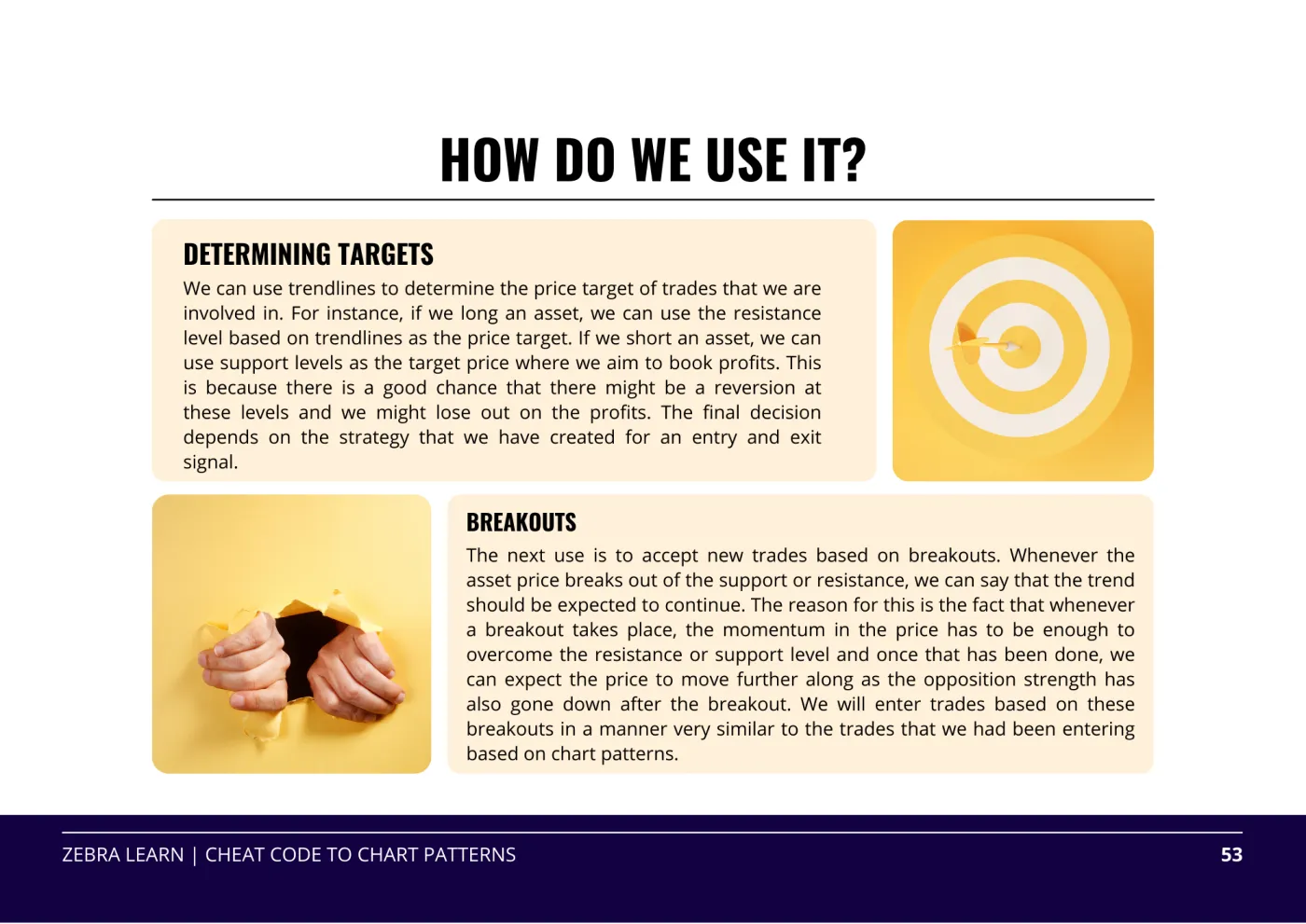 HOW DO WE USE IT?

DETERMINING TARGETS

We can use trendlines to determine the price target of trades that we are involved in. For instance, if we long an asset, we can use the resistance level based on trendlines as the price target. If we short an asset, we can use support levels as the target price where we aim to book profits. This is because there is a good chance that there might be a reversion at these levels and we might lose out on the profits. The final decision depends on the strategy that we have created for an entry and exit signal.

BREAKOUTS

The next use is to accept new trades based on breakouts. Whenever the asset price breaks out of the support or resistance, we can say that the trend should be expected to continue. The reason for this is the fact that whenever a breakout takes place, the momentum in the price has to be enough to overcome the resistance or support level and once that has been done, we can expect the price to move further along as the opposition strength has also gone down after the breakout. We will enter trades based on these breakouts in a manner very similar to the trades that we had been entering based on chart patterns.

ZEBRA LEARN | CHEAT CODE TO CHART PATTERNS

53